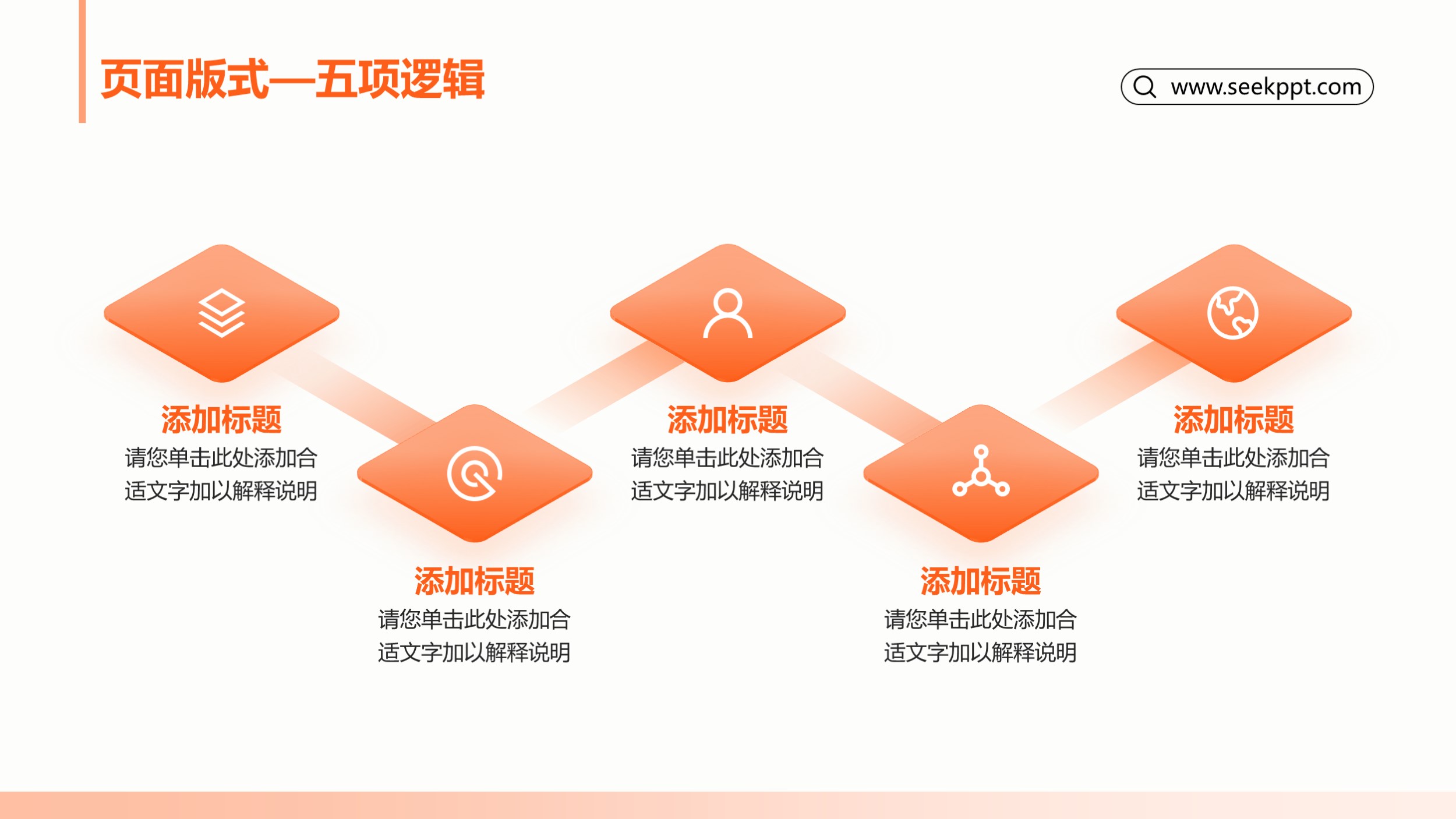 页面版式—五项逻辑

www.seekppt.com

添加标题
请您单击此处添加合适文字加以解释说明

添加标题
请您单击此处添加合适文字加以解释说明

添加标题
请您单击此处添加合适文字加以解释说明

添加标题
请您单击此处添加合适文字加以解释说明

添加标题
请您单击此处添加合适文字加以解释说明